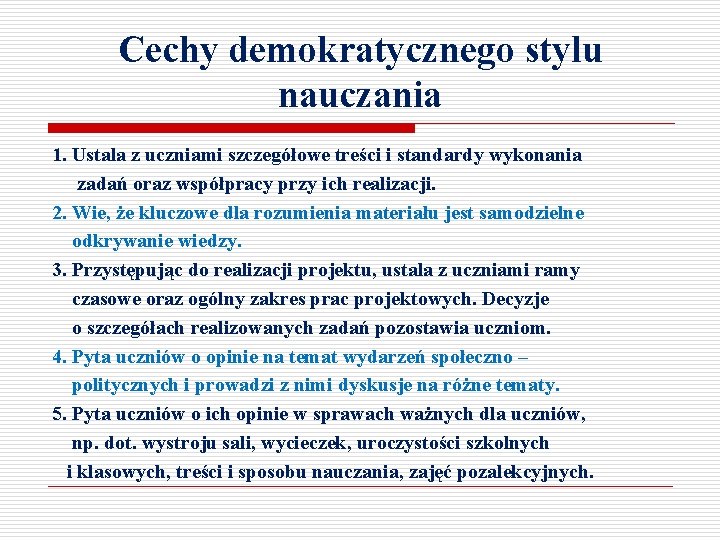 Cechy demokratycznego stylu nauczania

1. Ustala z uczniami szczegółowe treści i standardy wykonania zadań oraz współpracy przy ich realizacji.
2. Wie, że kluczowe dla rozumienia materiału jest samodzielne odkrywanie wiedzy.
3. Przystępując do realizacji projektu, ustala z uczniami ramy czasowe oraz ogólny zakres prac projektowych. Decyzje o szczegółach realizowanych zadań pozostawia uczniom.
4. Pyta uczniów o opinie na temat wydarzeń społeczno – politycznych i prowadzi z nimi dyskusje na różne tematy.
5. Pyta uczniów o ich opinie w sprawach ważnych dla uczniów, np. dot. wystroju sali, wycieczek, uroczystości szkolnych i klasowych, treści i sposobu nauczania, zajęć pozalekcyjnych.